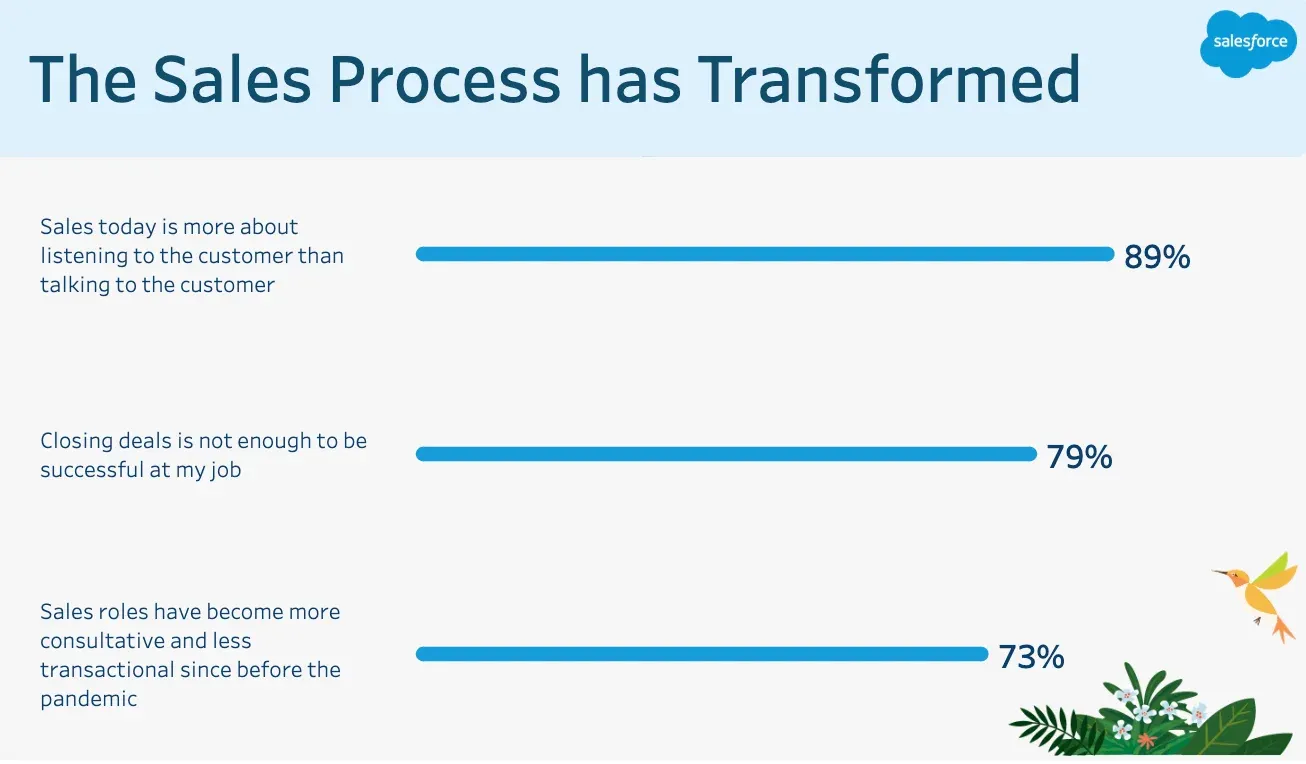 The Sales Process has Transformed

salesforce

Sales today is more about listening to the customer than talking to the customer

89%

Closing deals is not enough to be successful at my job

79%

Sales roles have become more consultative and less transactional since before the pandemic

73%